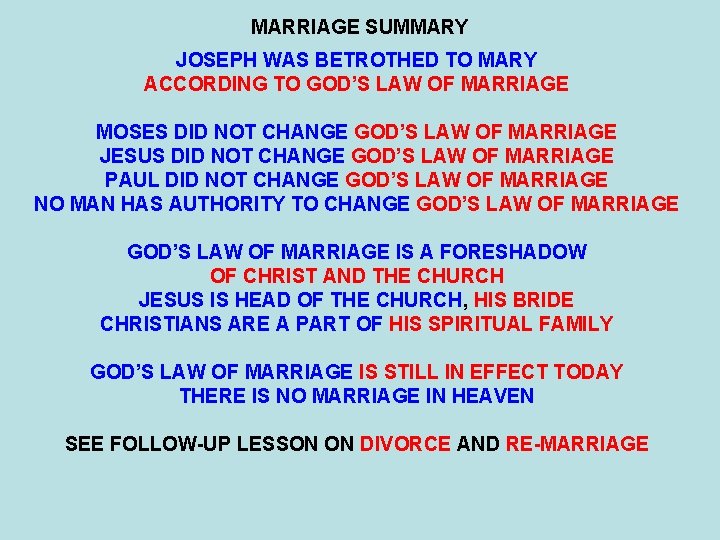 MARRIAGE SUMMARY

JOSEPH WAS BETROTHED TO MARY
ACCORDING TO GOD'S LAW OF MARRIAGE

MOSES DID NOT CHANGE GOD'S LAW OF MARRIAGE
JESUS DID NOT CHANGE GOD'S LAW OF MARRIAGE
PAUL DID NOT CHANGE GOD'S LAW OF MARRIAGE
NO MAN HAS AUTHORITY TO CHANGE GOD'S LAW OF MARRIAGE

GOD'S LAW OF MARRIAGE IS A FORESHADOW
OF CHRIST AND THE CHURCH
JESUS IS HEAD OF THE CHURCH, HIS BRIDE
CHRISTIANS ARE A PART OF HIS SPIRITUAL FAMILY

GOD'S LAW OF MARRIAGE IS STILL IN EFFECT TODAY
THERE IS NO MARRIAGE IN HEAVEN

SEE FOLLOW-UP LESSON ON DIVORCE AND RE-MARRIAGE